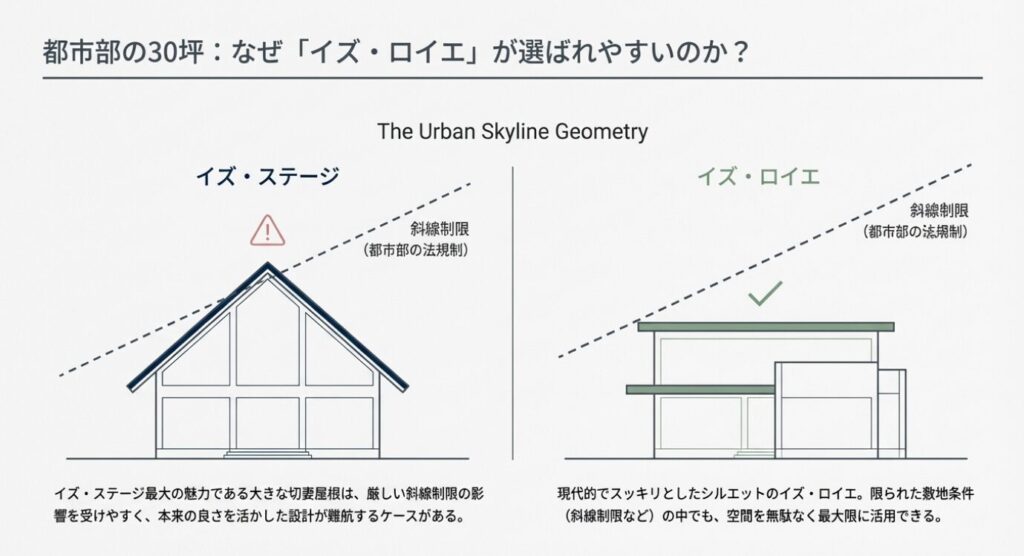 都市部の30坪：なぜ「イズ・ロイエ」が選ばれやすいのか？

The Urban Skyline Geometry

イズ・ステージ

斜線制限
（都市部の法規制）

イズ・ステージ最大の魅力である大きな切妻屋根は、厳しい斜線制限の影響を受けやすく、本来の良さを活かした設計が難航するケースがある。

イズ・ロイエ

斜線制限
（都市部の法規制）

現代的でスッキリとしたシルエットのイズ・ロイエ。限られた敷地条件（斜線制限など）の中でも、空間を無駄なく最大限に活用できる。